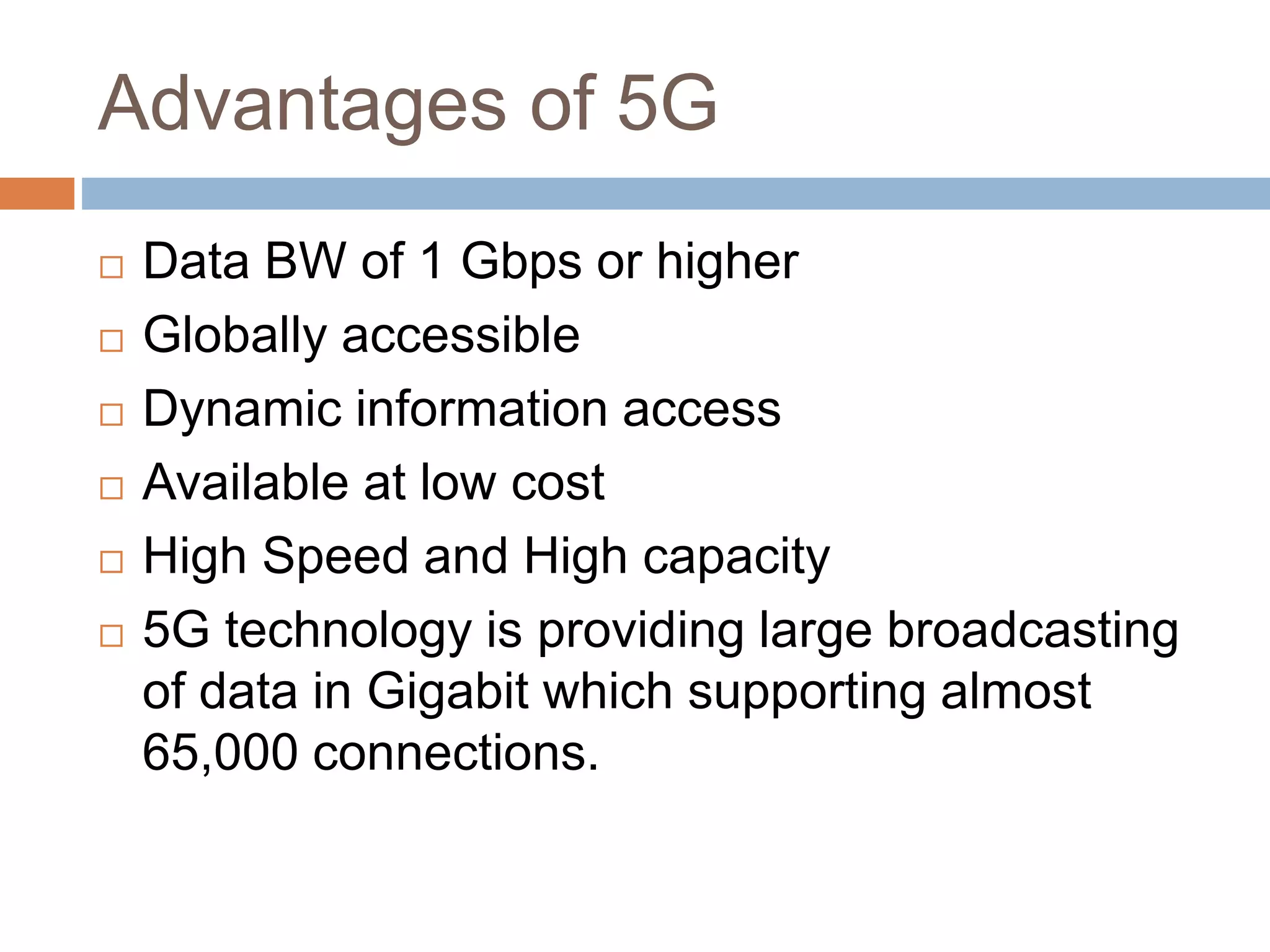 Advantages of 5G

□ Data BW of 1 Gbps or higher
□ Globally accessible
□ Dynamic information access
□ Available at low cost
□ High Speed and High capacity
□ 5G technology is providing large broadcasting of data in Gigabit which supporting almost 65,000 connections.